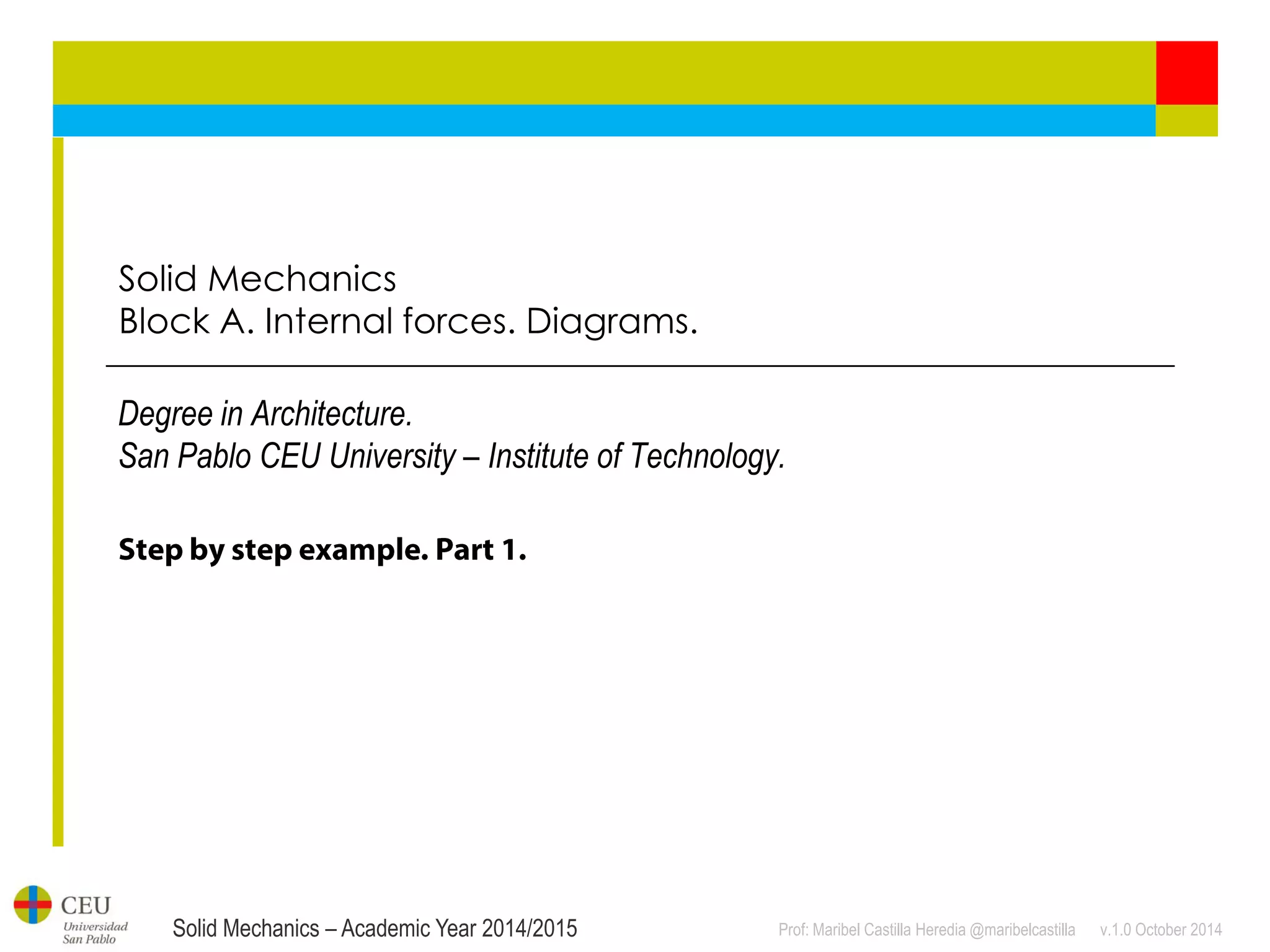 Solid Mechanics
Block A. Internal forces. Diagrams.

Degree in Architecture.
San Pablo CEU University – Institute of Technology.

Step by step example. Part 1.

CEU
Universidad
San Pablo

Solid Mechanics – Academic Year 2014/2015

Prof: Maribel Castilla Heredia @maribelcastilla v.1.0 October 2014